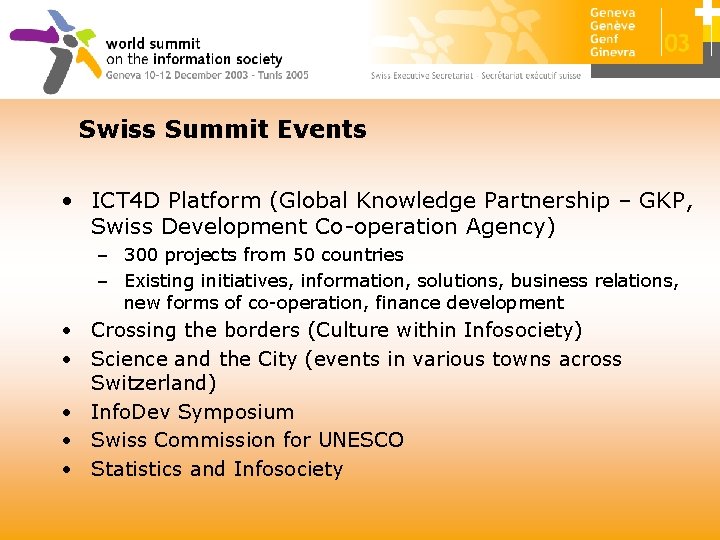 world summit
on the information society
Geneva 10-12 December 2003 - Tunis 2005

Swiss Executive Secretariat - Secrétariat exécutif suisse

Geneva
Genève
Genf
Ginevra
03

Swiss Summit Events

• ICT4D Platform (Global Knowledge Partnership – GKP, Swiss Development Co-operation Agency)
– 300 projects from 50 countries
– Existing initiatives, information, solutions, business relations, new forms of co-operation, finance development
• Crossing the borders (Culture within Infosociety)
• Science and the City (events in various towns across Switzerland)
• InfoDev Symposium
• Swiss Commission for UNESCO
• Statistics and Infosociety